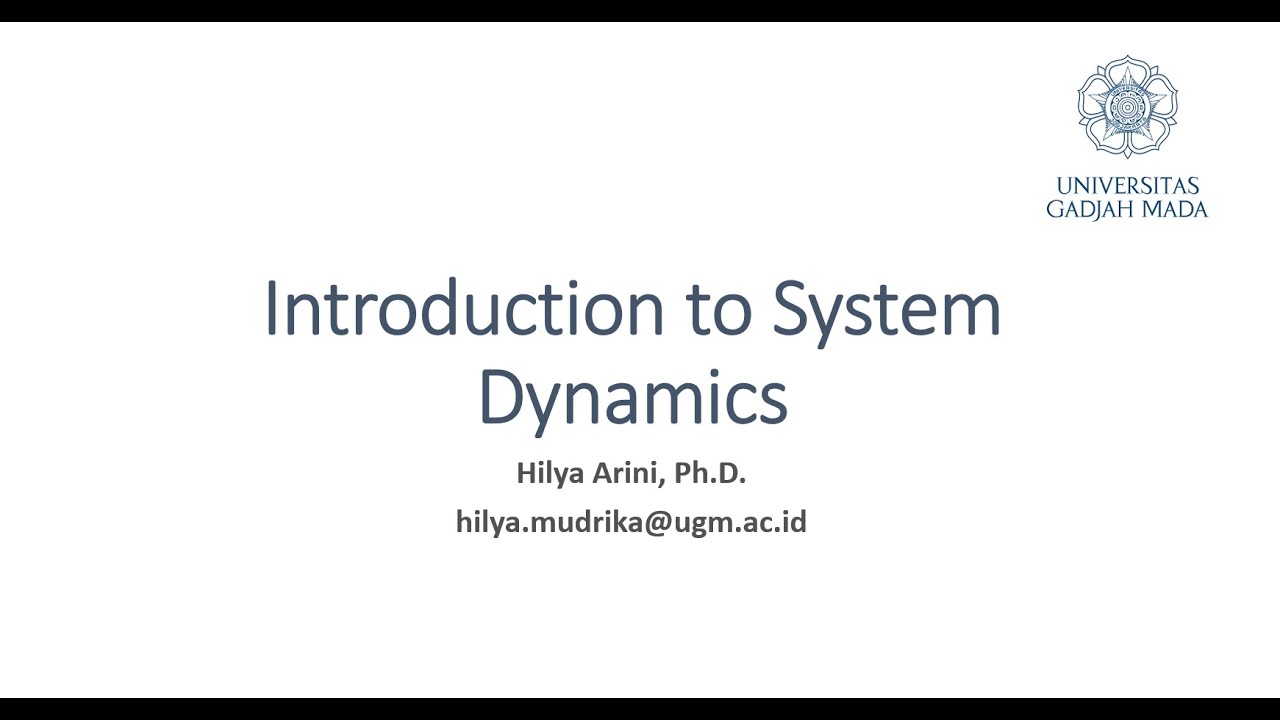 UNIVERSITAS
GADJAH MADA

Introduction to System Dynamics

Hilya Arini, Ph.D.

hilya.mudrika@ugm.ac.id